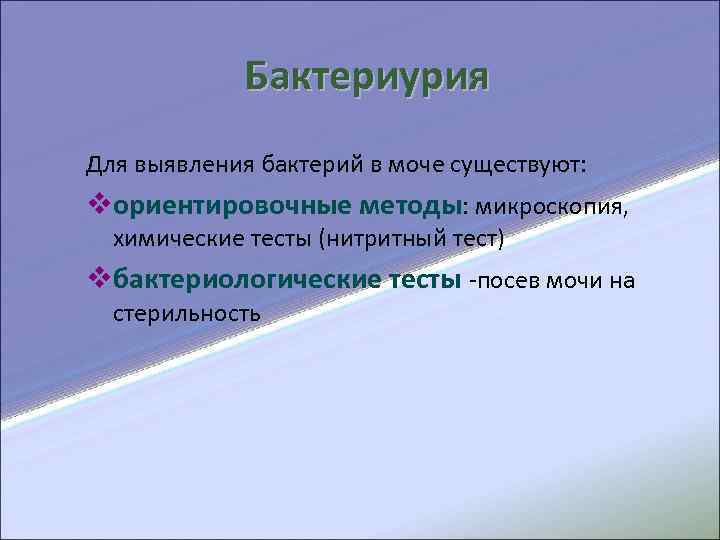 Бактериурия

Для выявления бактерий в моче существуют:

❖ориентировочные методы: микроскопия, химические тесты (нитритный тест)

❖бактериологические тесты -посев мочи на стерильность